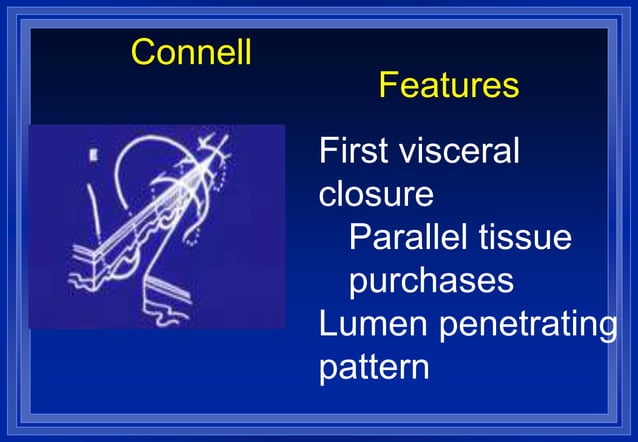 Connell

Features

First visceral closure

Parallel tissue purchases

Lumen penetrating pattern